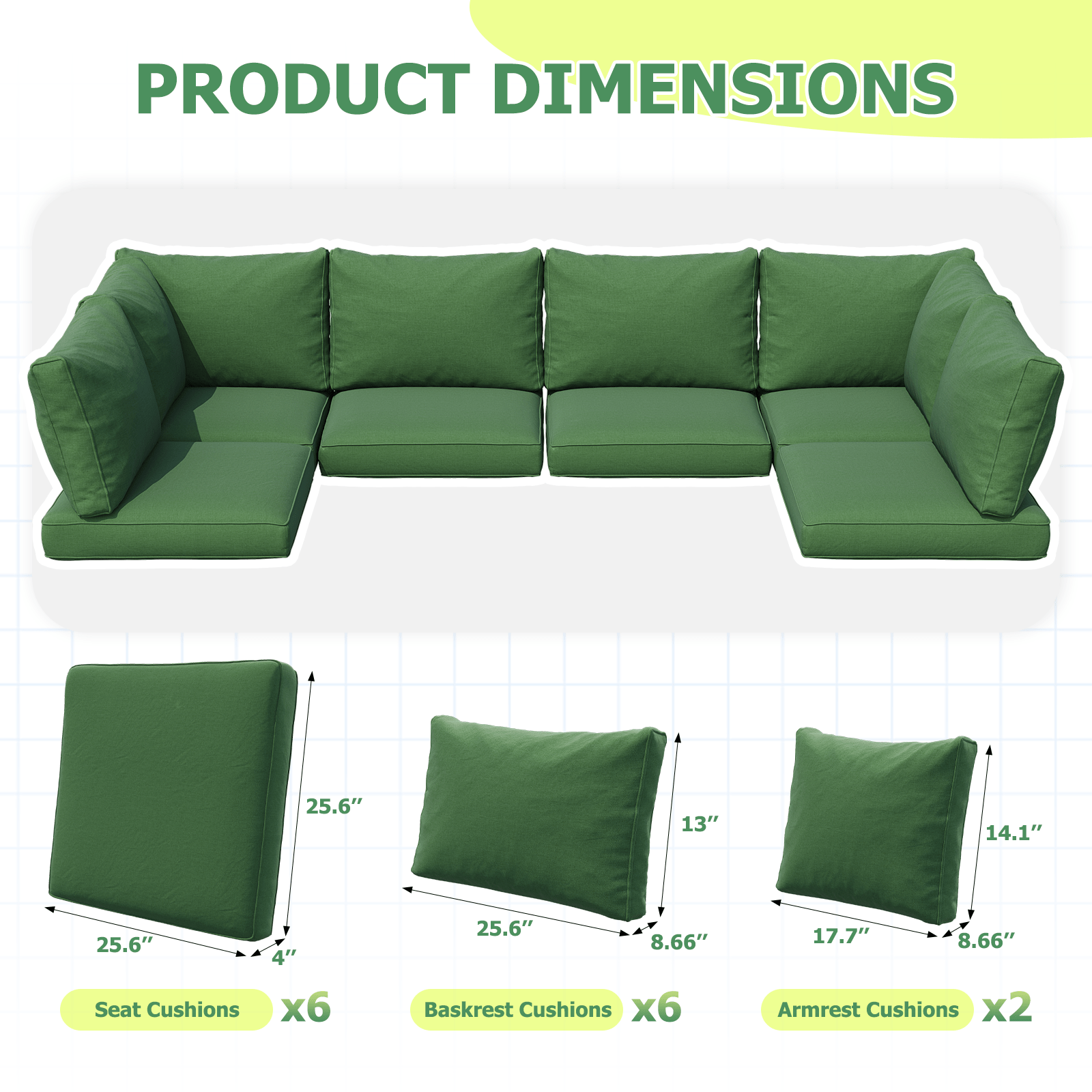 PRODUCT DIMENSIONS

25.6″

25.6″

4″

Seat Cushions x6

13″

25.6″

8.66″

Baskrest Cushions x6

14.1″

17.7″

8.66″

Armrest Cushions x2